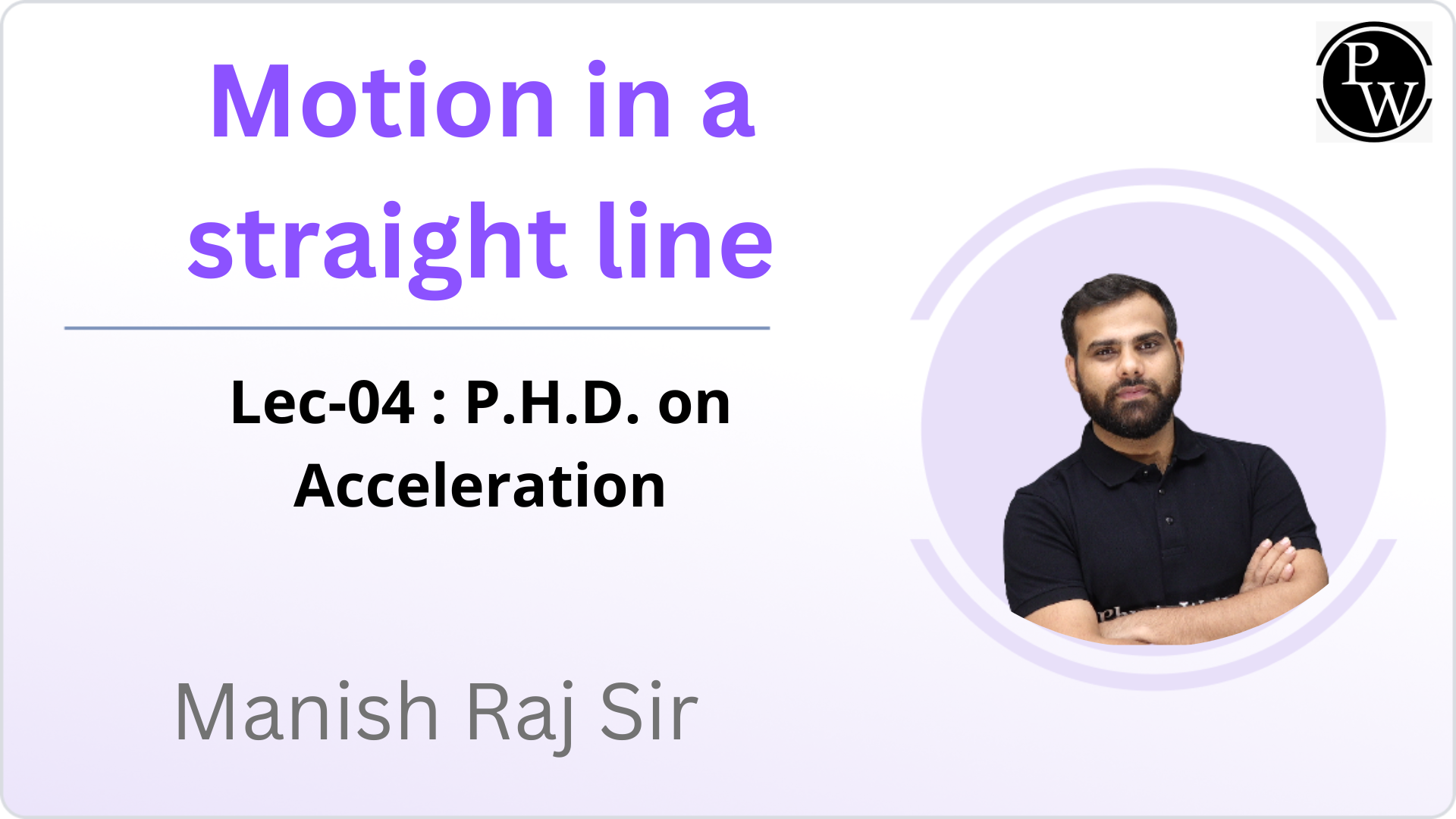 Motion in a straight line

Lec-04 : P.H.D. on Acceleration

Manish Raj Sir

PW